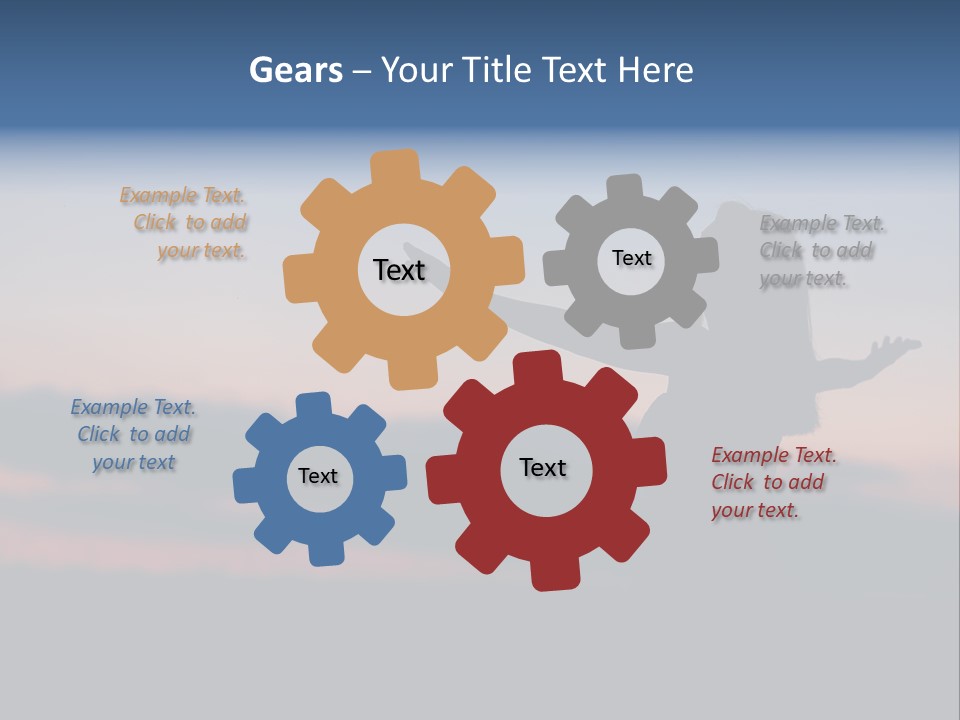 Gears – Your Title Text Here

Example Text. Click to add your text.

Text

Text

Example Text. Click to add your text.

Example Text. Click to add your text

Text

Text

Example Text. Click to add your text.